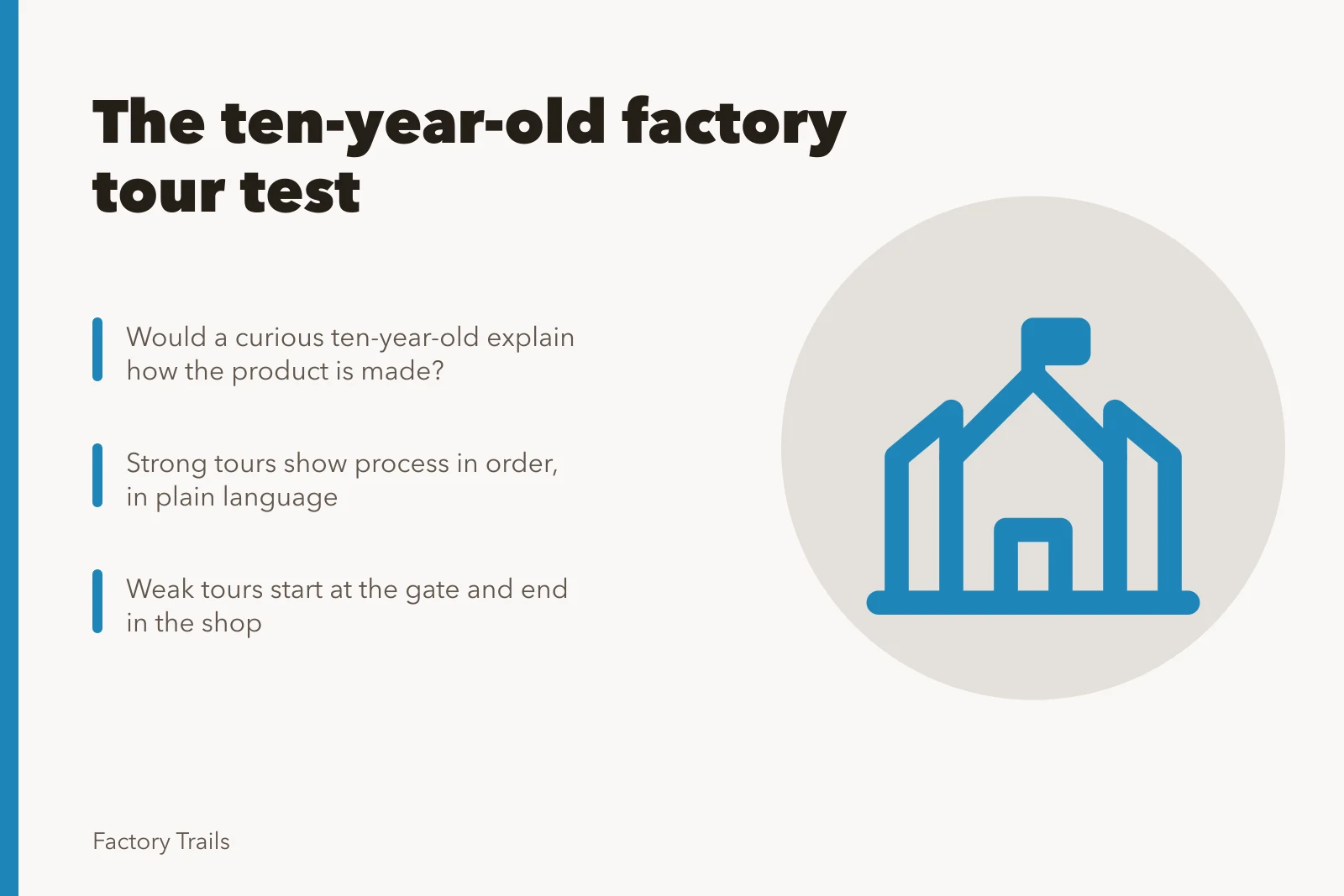 The ten-year-old factory tour test

Would a curious ten-year-old explain how the product is made?

Strong tours show process in order, in plain language

Weak tours start at the gate and end in the shop

Factory Trails